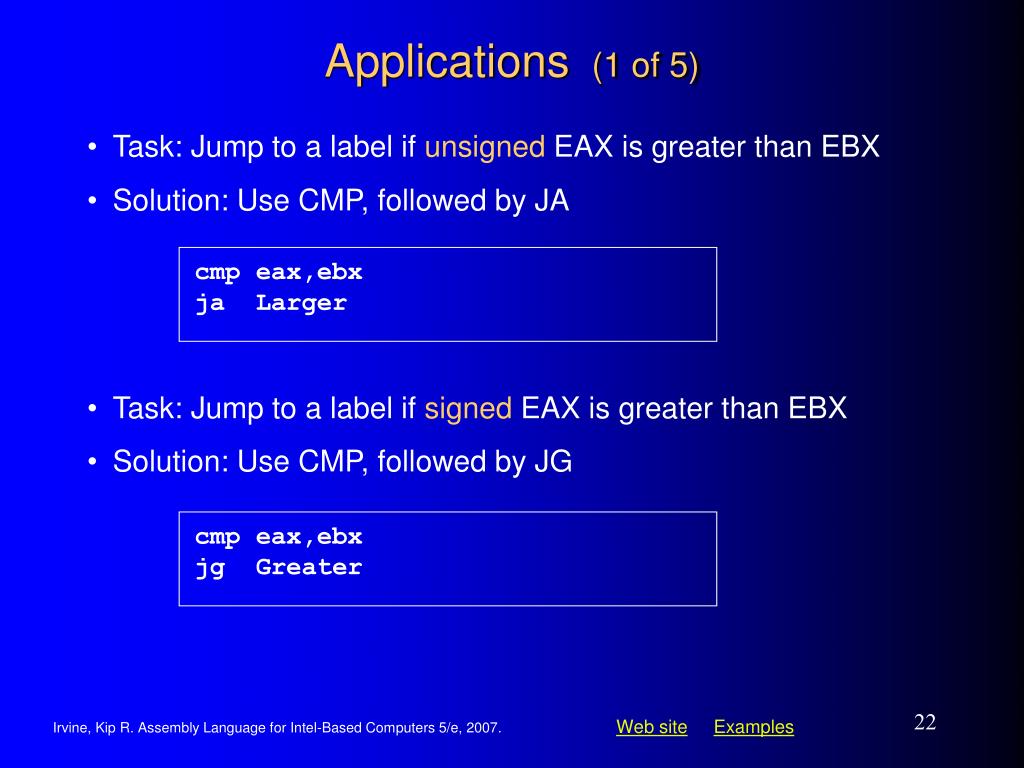 Applications (1 of 5)

• Task: Jump to a label if unsigned EAX is greater than EBX
• Solution: Use CMP, followed by JA

cmp eax,ebx
ja  Larger

• Task: Jump to a label if signed EAX is greater than EBX
• Solution: Use CMP, followed by JG

cmp eax,ebx
jg  Greater

Irvine, Kip R. Assembly Language for Intel-Based Computers 5/e, 2007.

Web site Examples

22